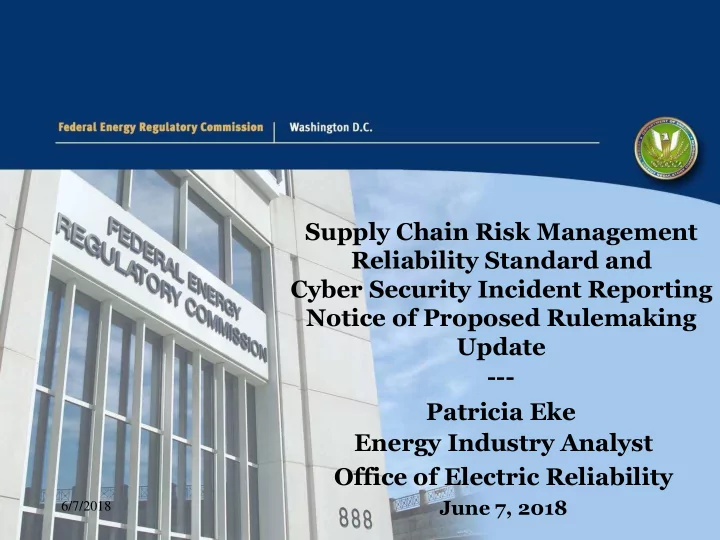 Federal Energy Regulatory Commission | Washington D.C.

FEDERAL ENERGY REGULATORY COMMISSION

Supply Chain Risk Management Reliability Standard and Cyber Security Incident Reporting Notice of Proposed Rulemaking Update
---
Patricia Eke
Energy Industry Analyst
Office of Electric Reliability
June 7, 2018

6/7/2018

888